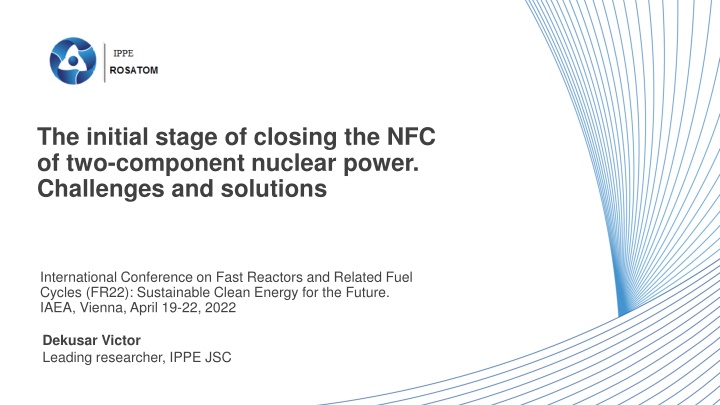 IPPE
ROSATOM

The initial stage of closing the NFC of two-component nuclear power. Challenges and solutions

International Conference on Fast Reactors and Related Fuel Cycles (FR22): Sustainable Clean Energy for the Future.
IAEA, Vienna, April 19-22, 2022

Dekusar Victor
Leading researcher, IPPE JSC